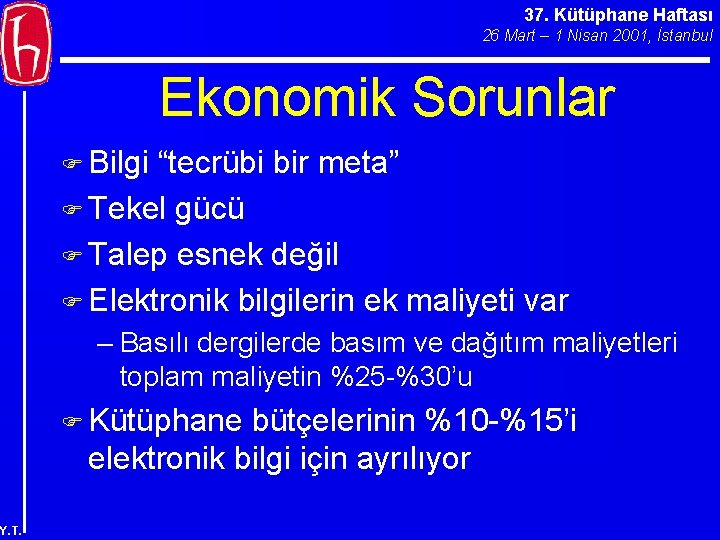 37. Kütüphane Haftası
26 Mart – 1 Nisan 2001, İstanbul

Ekonomik Sorunlar

Bilgi “tecrübi bir meta”

Tekel gücü

Talep esnek değil

Elektronik bilgilerin ek maliyeti var

– Basılı dergilerde basım ve dağıtım maliyetleri toplam maliyetin %25-%30’u

Kütüphane bütçelerinin %10-%15’i elektronik bilgi için ayrılıyor

Y.T.